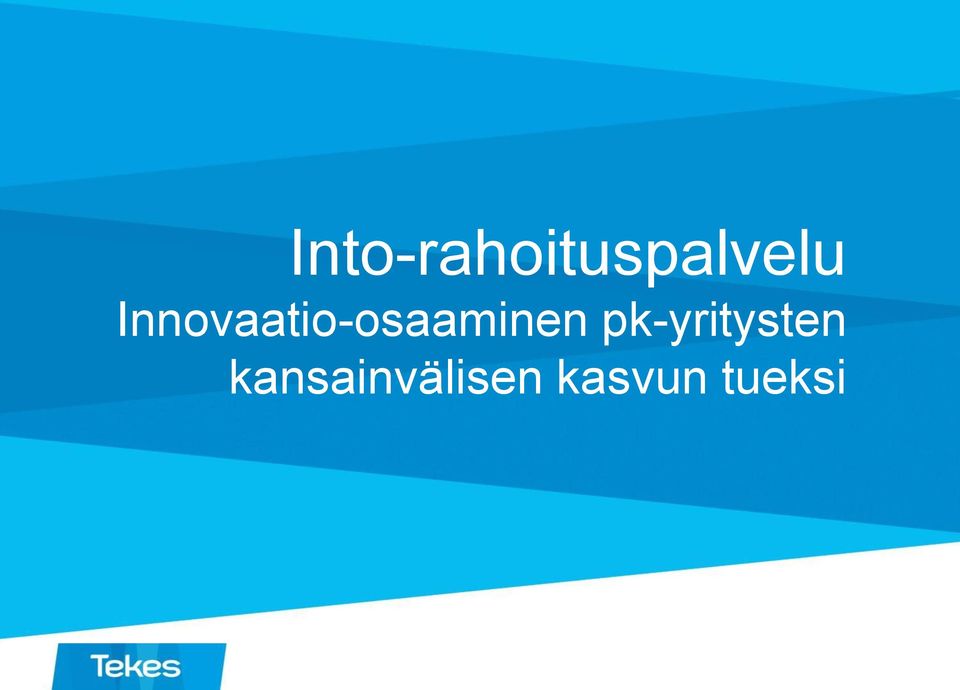 Into-rahoituspalvelu
Innovaatio-osaaminen pk-yritysten kansainvälisen kasvun tueksi

Tekes